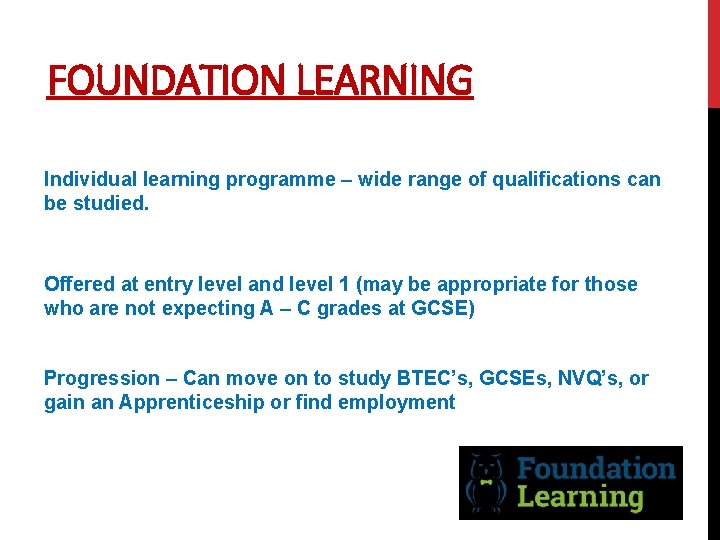 FOUNDATION LEARNING

Individual learning programme – wide range of qualifications can be studied.

Offered at entry level and level 1 (may be appropriate for those who are not expecting A – C grades at GCSE)

Progression – Can move on to study BTEC's, GCSEs, NVQ's, or gain an Apprenticeship or find employment

Foundation Learning